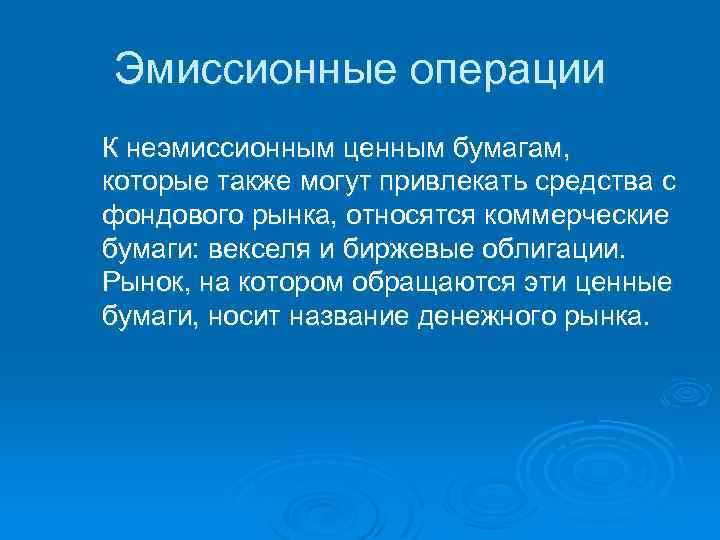 Эмиссионные операции

К неэмиссионным ценным бумагам, которые также могут привлекать средства с фондового рынка, относятся коммерческие бумаги: векселя и биржевые облигации. Рынок, на котором обращаются эти ценные бумаги, носит название денежного рынка.